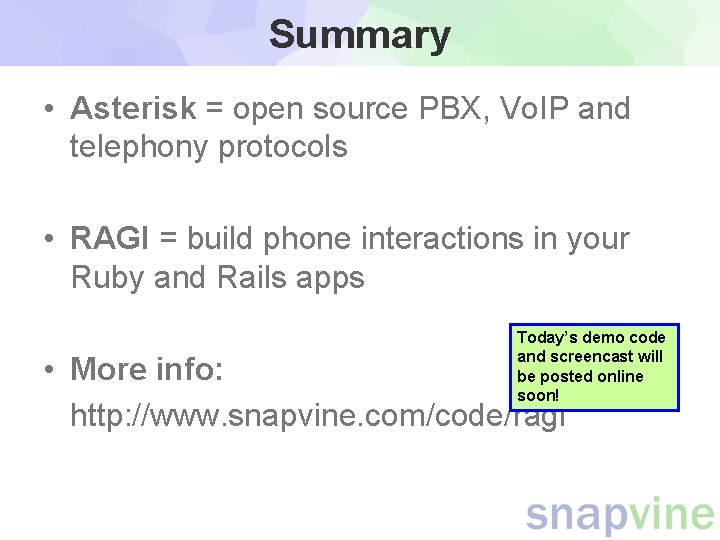 Summary

• Asterisk = open source PBX, VoIP and telephony protocols

• RAGI = build phone interactions in your Ruby and Rails apps

• More info:
http://www.snapvine.com/code/ragi

Today's demo code and screencast will be posted online soon!

snapvine